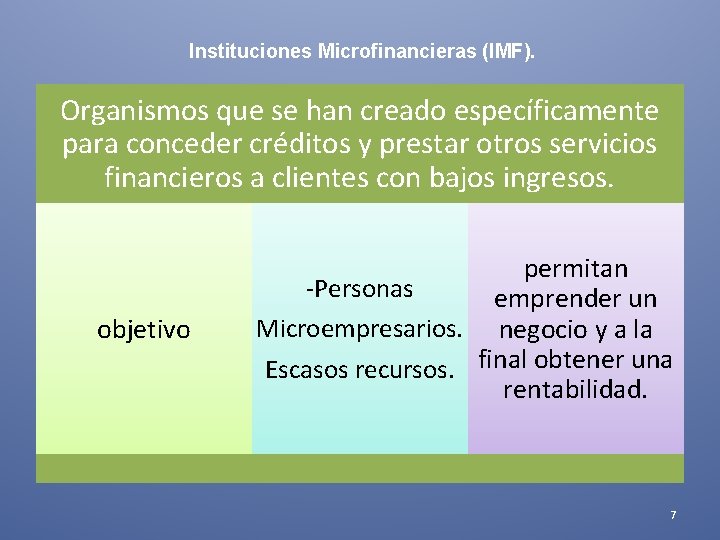 Instituciones Microfinancieras (IMF).

Organismos que se han creado específicamente para conceder créditos y prestar otros servicios financieros a clientes con bajos ingresos.

objetivo

-Personas
Microempresarios.
Escasos recursos.

permitan emprender un negocio y a la final obtener una rentabilidad.

7